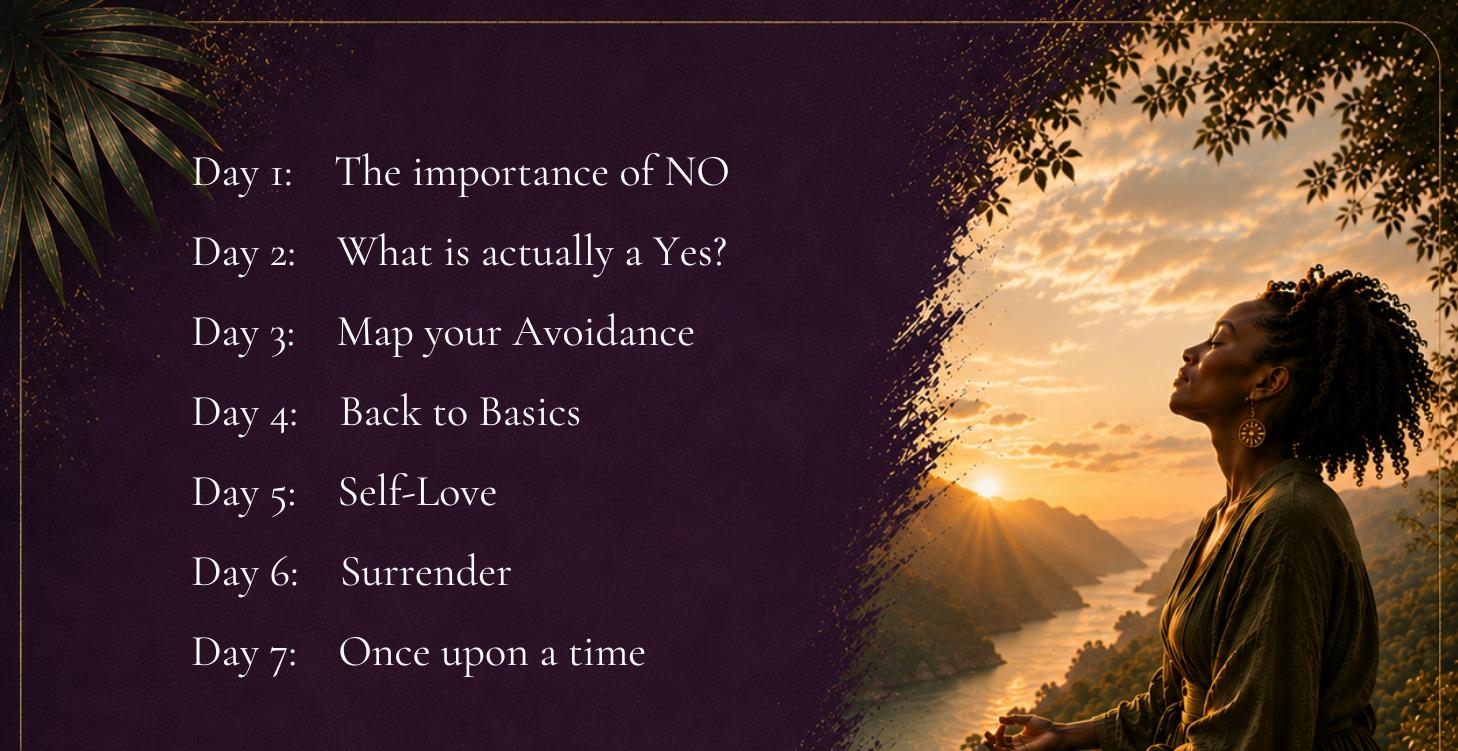 Day 1: The importance of NO
Day 2: What is actually a Yes?
Day 3: Map your Avoidance
Day 4: Back to Basics
Day 5: Self-Love
Day 6: Surrender
Day 7: Once upon a time